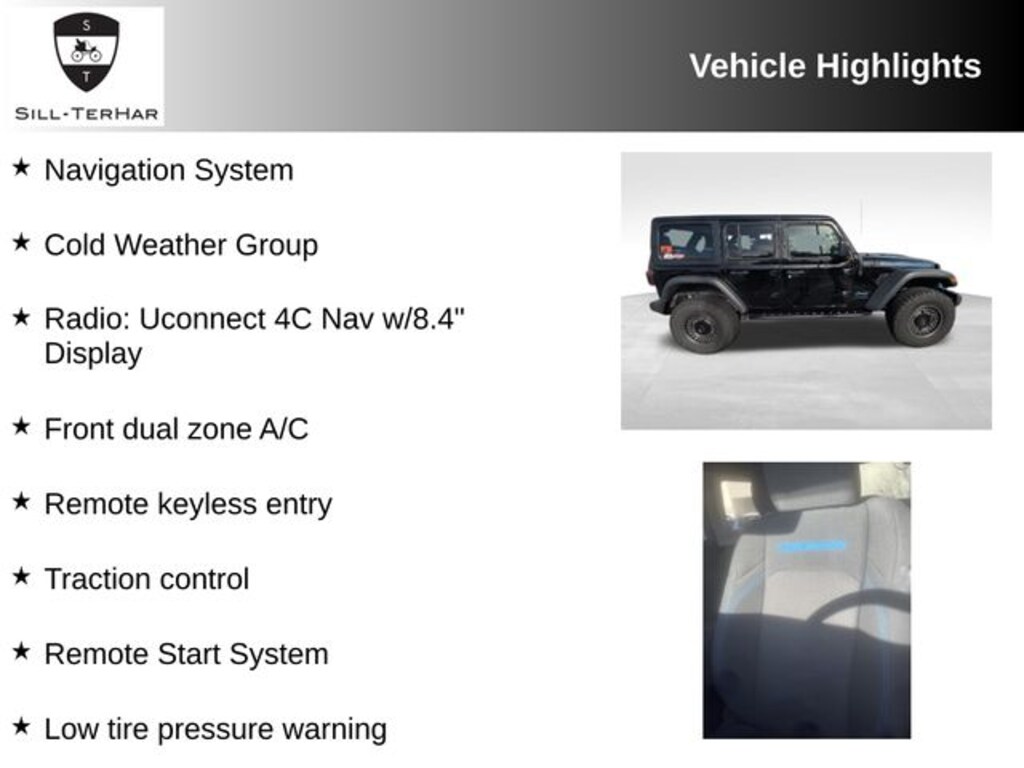 S
T
SILL-TERHAR

Vehicle Highlights

★ Navigation System

★ Cold Weather Group

★ Radio: Uconnect 4C Nav w/8.4" Display

★ Front dual zone A/C

★ Remote keyless entry

★ Traction control

★ Remote Start System

★ Low tire pressure warning